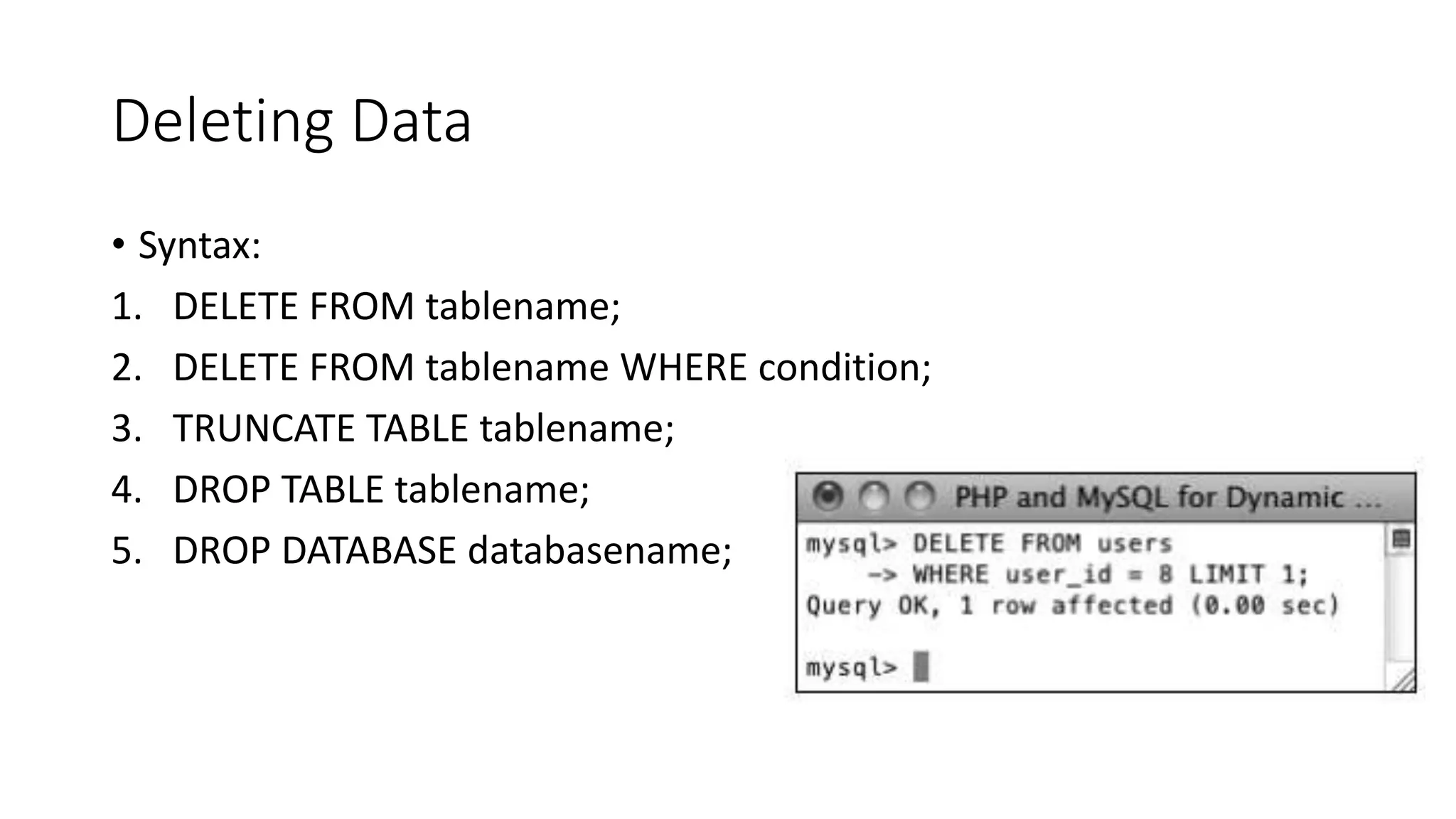 Deleting Data

• Syntax:

1. DELETE FROM tablename;
2. DELETE FROM tablename WHERE condition;
3. TRUNCATE TABLE tablename;
4. DROP TABLE tablename;
5. DROP DATABASE databasename;

PHP and MySQL for Dynamic ...

mysql> DELETE FROM users
    -> WHERE user_id = 8 LIMIT 1;
Query OK, 1 row affected (0.00 sec)

mysql>